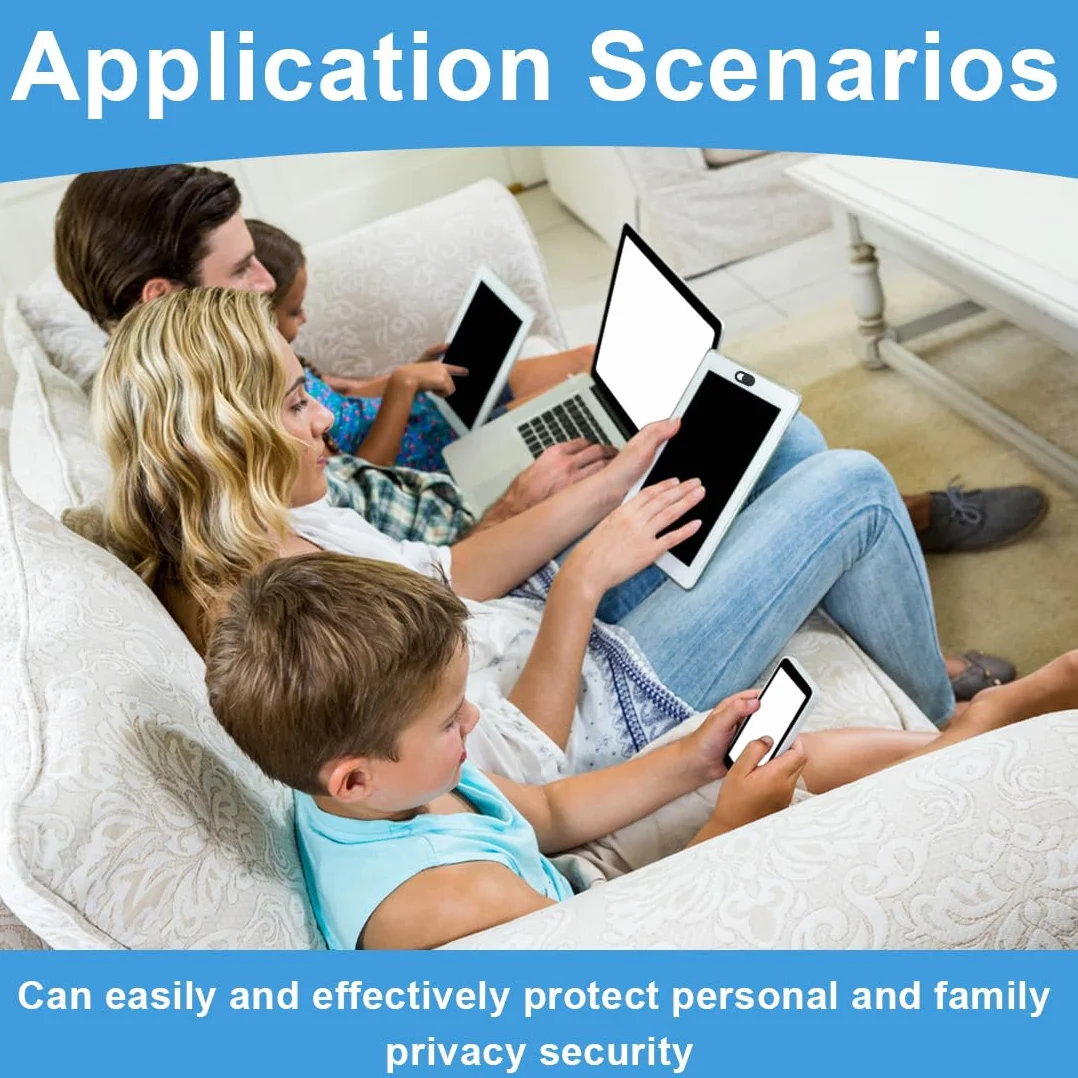 Application Scenarios

Can easily and effectively protect personal and family privacy security